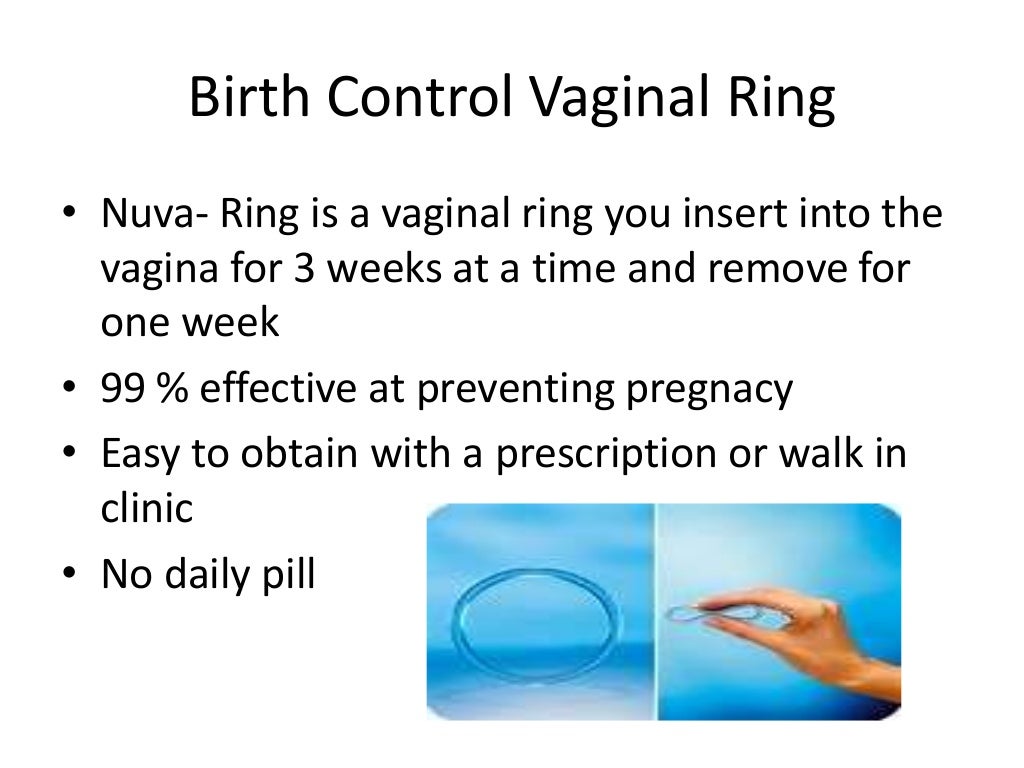 Birth Control Vaginal Ring

• Nuva- Ring is a vaginal ring you insert into the vagina for 3 weeks at a time and remove for one week
• 99 % effective at preventing pregnacy
• Easy to obtain with a prescription or walk in clinic
• No daily pill